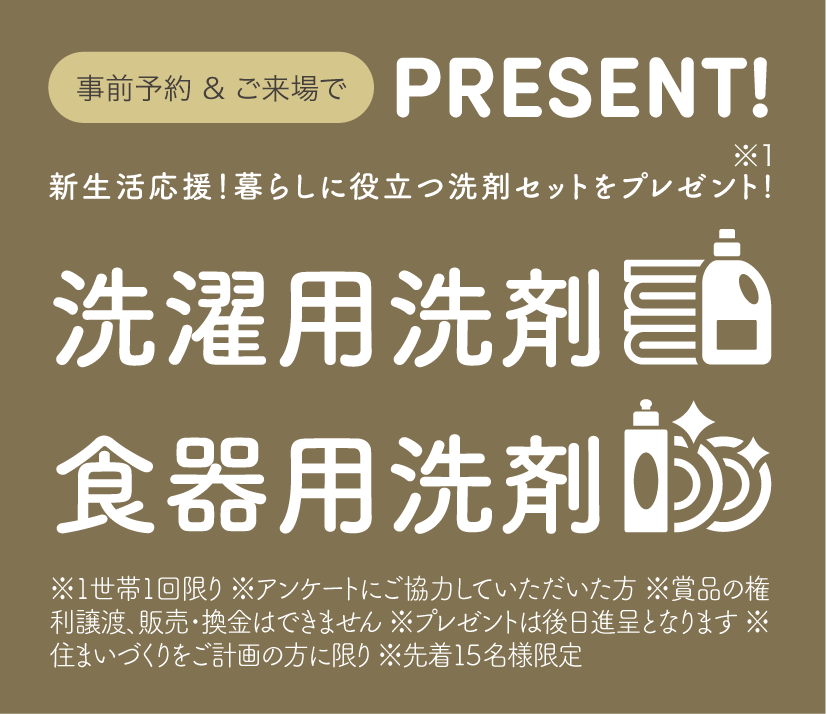 事前予約 & ご来場で

PRESENT!

※1
新生活応援!暮らしに役立つ洗剤セットをプレゼント!

洗濯用洗剤

食器用洗剤

※1世帯1回限り ※アンケートにご協力していただいた方 ※賞品の権利譲渡、販売・換金はできません ※プレゼントは後日進呈となります ※住まいづくりをご計画の方に限り ※先着15名様限定